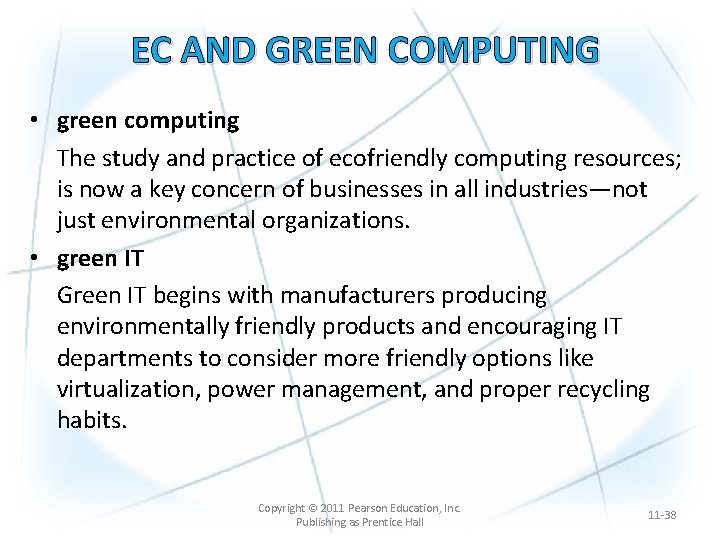 EC AND GREEN COMPUTING

• green computing

The study and practice of ecofriendly computing resources; is now a key concern of businesses in all industries—not just environmental organizations.

• green IT

Green IT begins with manufacturers producing environmentally friendly products and encouraging IT departments to consider more friendly options like virtualization, power management, and proper recycling habits.

Copyright © 2011 Pearson Education, Inc. Publishing as Prentice Hall

11-38